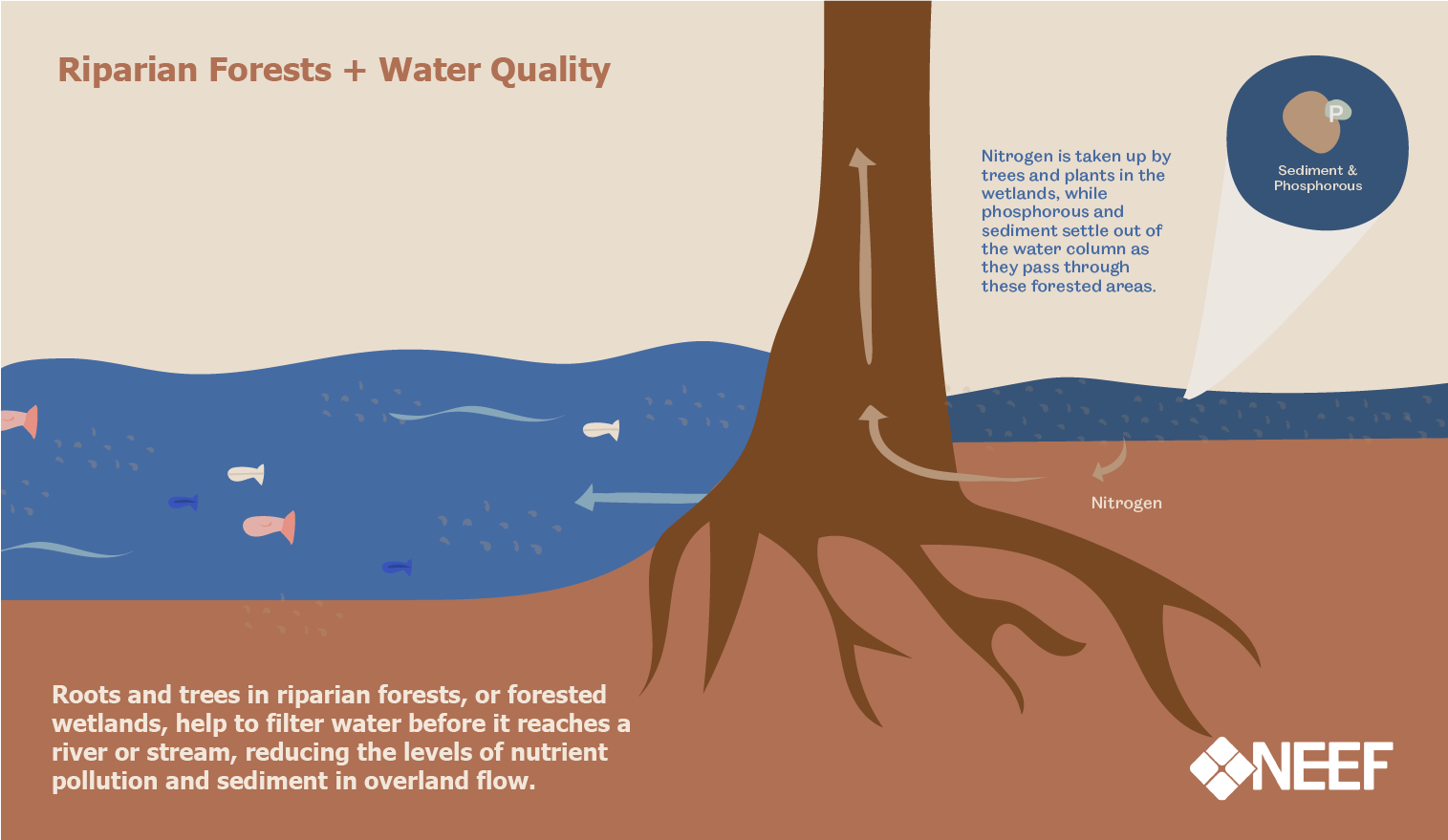 Riparian Forests + Water Quality

Nitrogen is taken up by trees and plants in the wetlands, while phosphorous and sediment settle out of the water column as they pass through these forested areas.

P

Sediment & Phosphorous

Nitrogen

Roots and trees in riparian forests, or forested wetlands, help to filter water before it reaches a river or stream, reducing the levels of nutrient pollution and sediment in overland flow.

NEEF